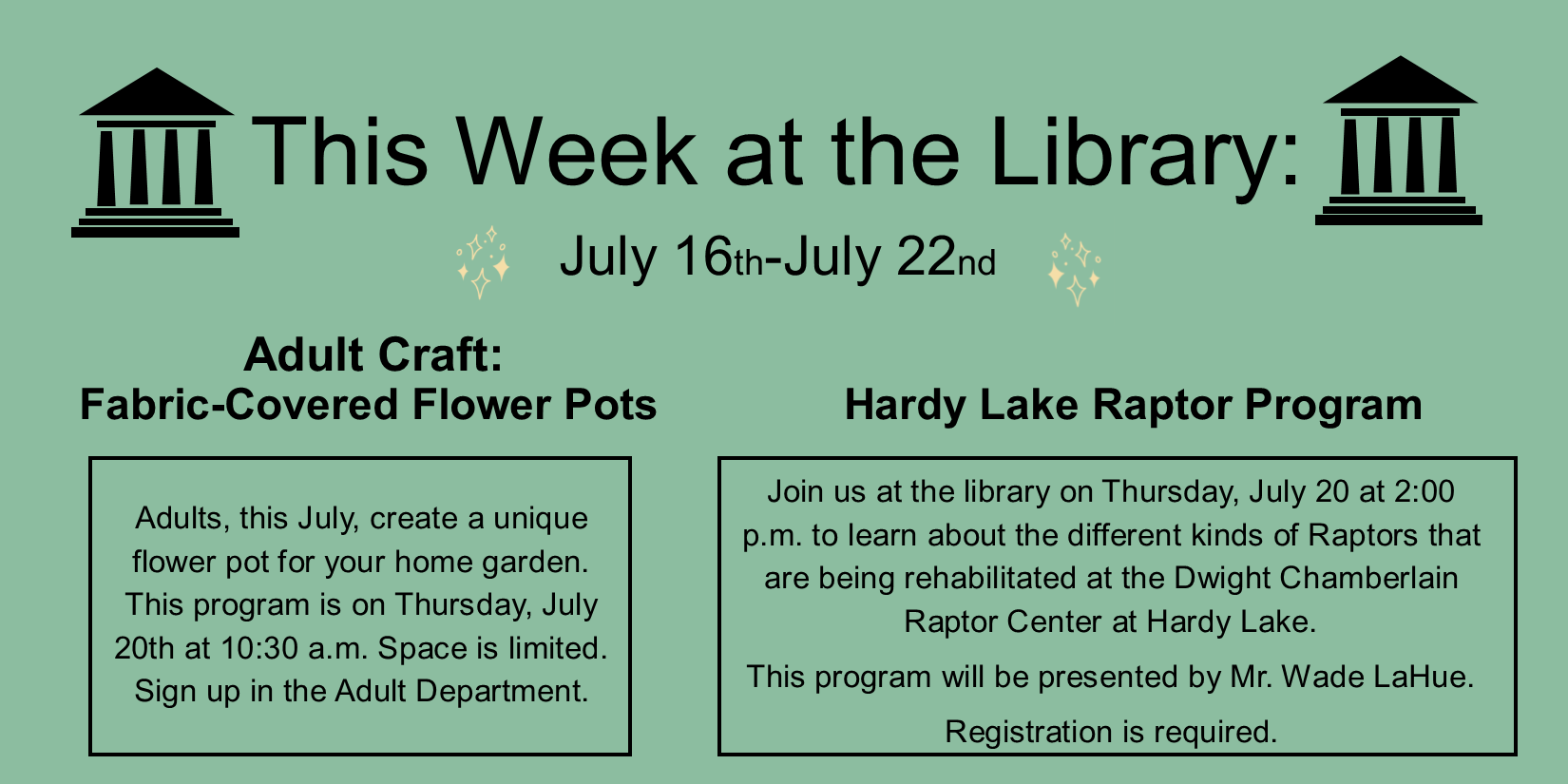 This Week at the Library:

July 16th-July 22nd

Adult Craft:
Fabric-Covered Flower Pots

Adults, this July, create a unique flower pot for your home garden. This program is on Thursday, July 20th at 10:30 a.m. Space is limited. Sign up in the Adult Department.

Hardy Lake Raptor Program

Join us at the library on Thursday, July 20 at 2:00 p.m. to learn about the different kinds of Raptors that are being rehabilitated at the Dwight Chamberlain Raptor Center at Hardy Lake.

This program will be presented by Mr. Wade LaHue.

Registration is required.